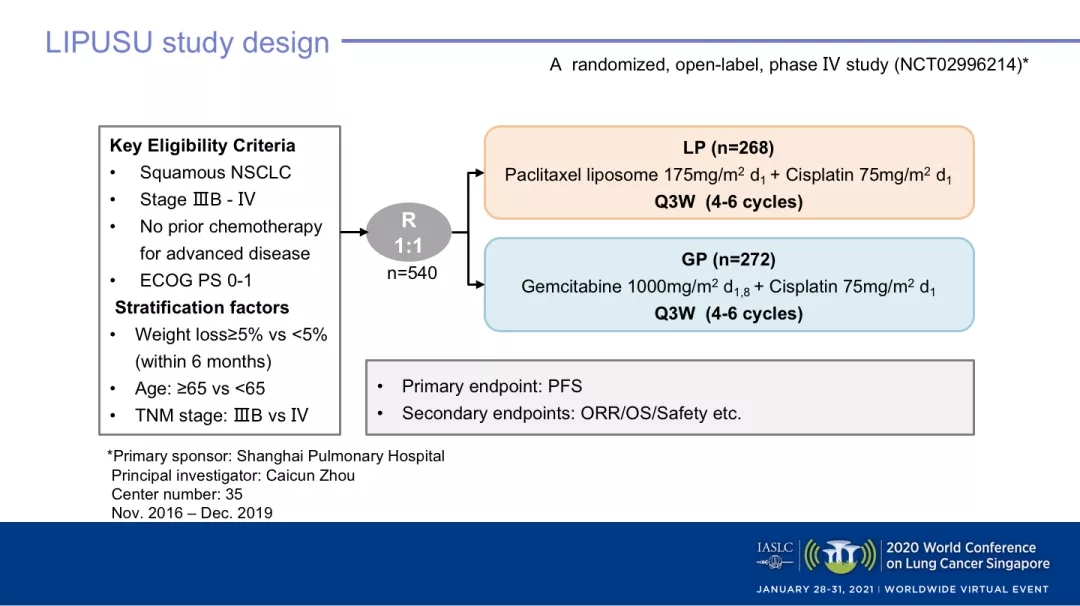 LIPUSU study design

A randomized, open-label, phase IV study (NCT02996214)*

Key Eligibility Criteria
• Squamous NSCLC
• Stage ⅢB - IV
• No prior chemotherapy for advanced disease
• ECOG PS 0-1
Stratification factors
• Weight loss≥5% vs <5% (within 6 months)
• Age: ≥65 vs <65
• TNM stage: ⅢB vs IV

R
1:1
n=540

LP (n=268)
Paclitaxel liposome 175mg/m$^2$ d$_1$ + Cisplatin 75mg/m$^2$ d$_1$
Q3W (4-6 cycles)

GP (n=272)
Gemcitabine 1000mg/m$^2$ d$_{1,8}$ + Cisplatin 75mg/m$^2$ d$_1$
Q3W (4-6 cycles)

• Primary endpoint: PFS
• Secondary endpoints: ORR/OS/Safety etc.

*Primary sponsor: Shanghai Pulmonary Hospital
Principal investigator: Caicun Zhou
Center number: 35
Nov. 2016 – Dec. 2019

IASLC
2020 World Conference on Lung Cancer Singapore
JANUARY 28-31, 2021 | WORLDWIDE VIRTUAL EVENT